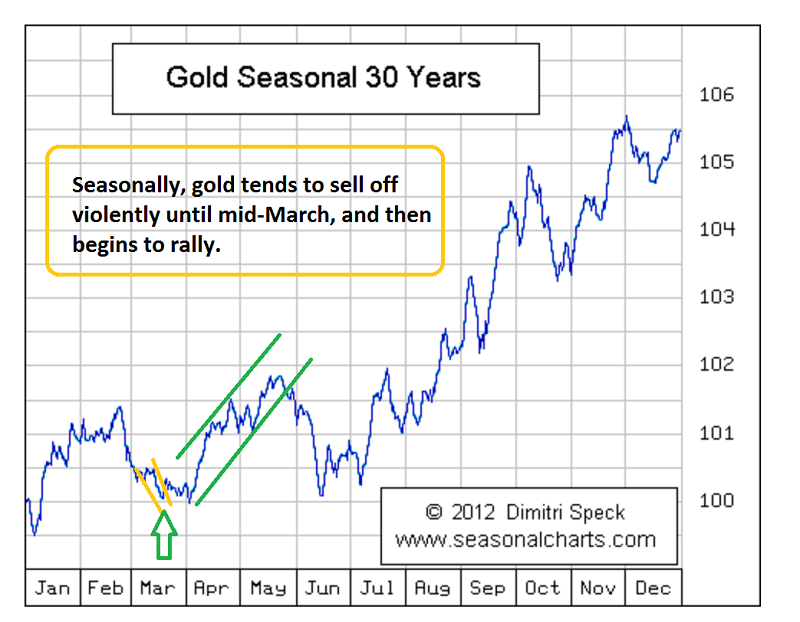 Gold Seasonal 30 Years

Seasonally, gold tends to sell off violently until mid-March, and then begins to rally.

106
105
104
103
102
101
100

© 2012 Dimitri Speck
www.seasonalcharts.com

Jan Feb Mar Apr May Jun Jul Aug Sep Oct Nov Dec